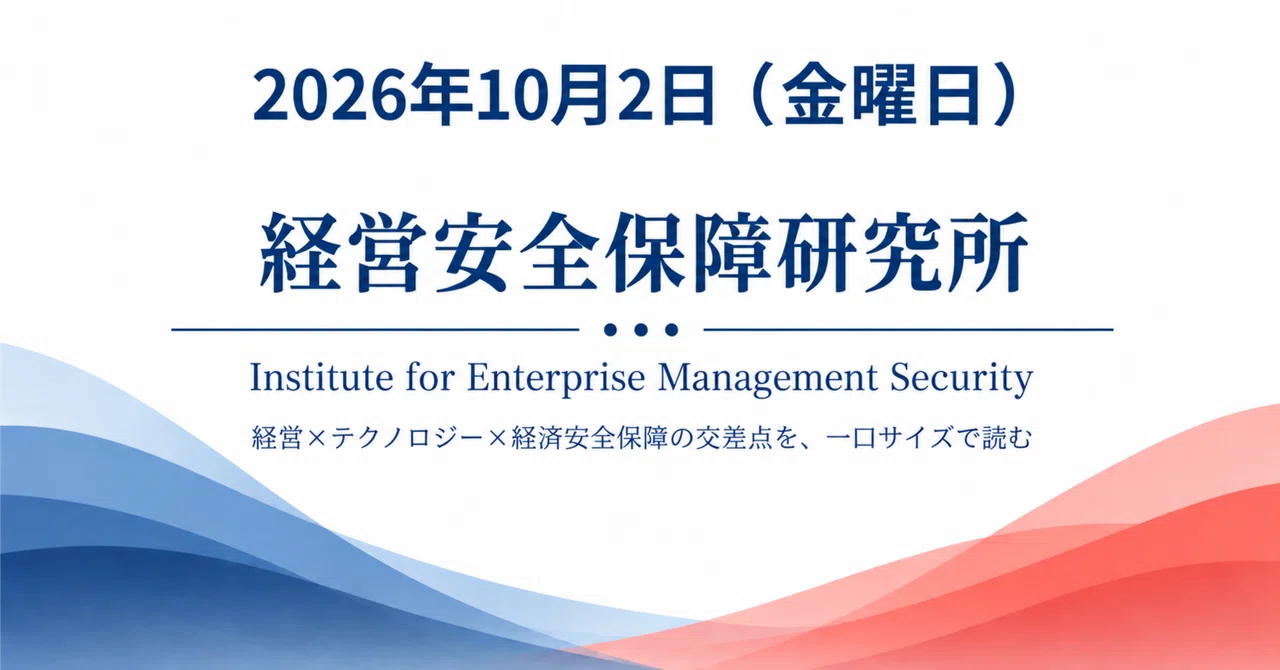 2026年10月2日（金曜日）

経営安全保障研究所

Institute for Enterprise Management Security

経営×テクノロジー×経済安全保障の交差点を、一口サイズで読む